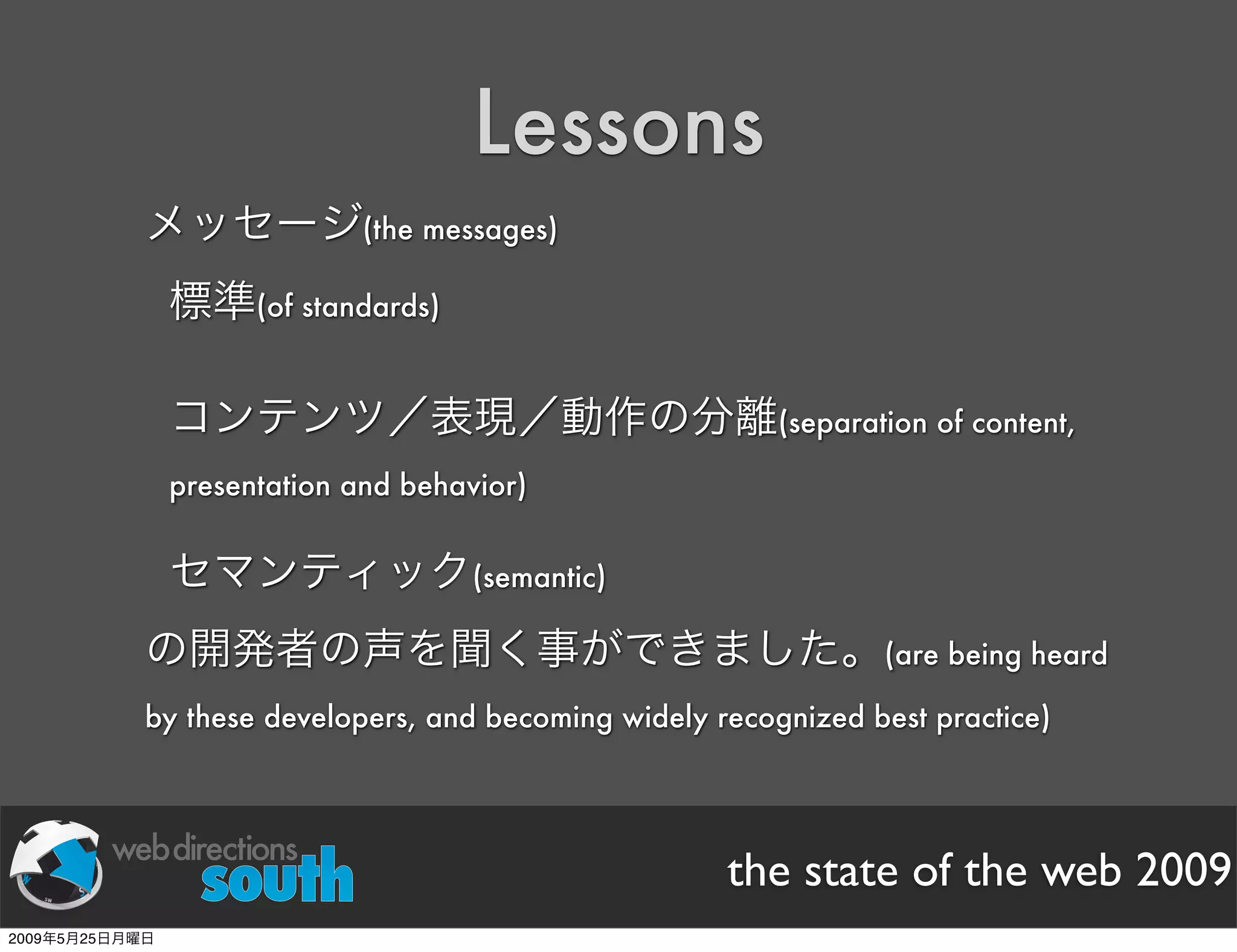 Lessons

メッセージ(the messages)

標準(of standards)

コンテンツ／表現／動作の分離(separation of content, presentation and behavior)

セマンティック(semantic)

の開発者の声を聞く事ができました。(are being heard by these developers, and becoming widely recognized best practice)

web directions south

the state of the web 2009

2009年5月25日月曜日